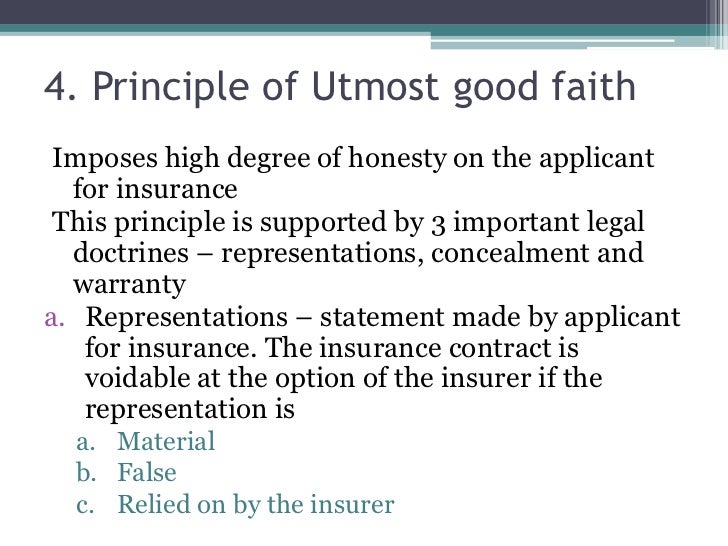 4. Principle of Utmost good faith

Imposes high degree of honesty on the applicant for insurance

This principle is supported by 3 important legal doctrines – representations, concealment and warranty

a. Representations – statement made by applicant for insurance. The insurance contract is voidable at the option of the insurer if the representation is
a. Material
b. False
c. Relied on by the insurer